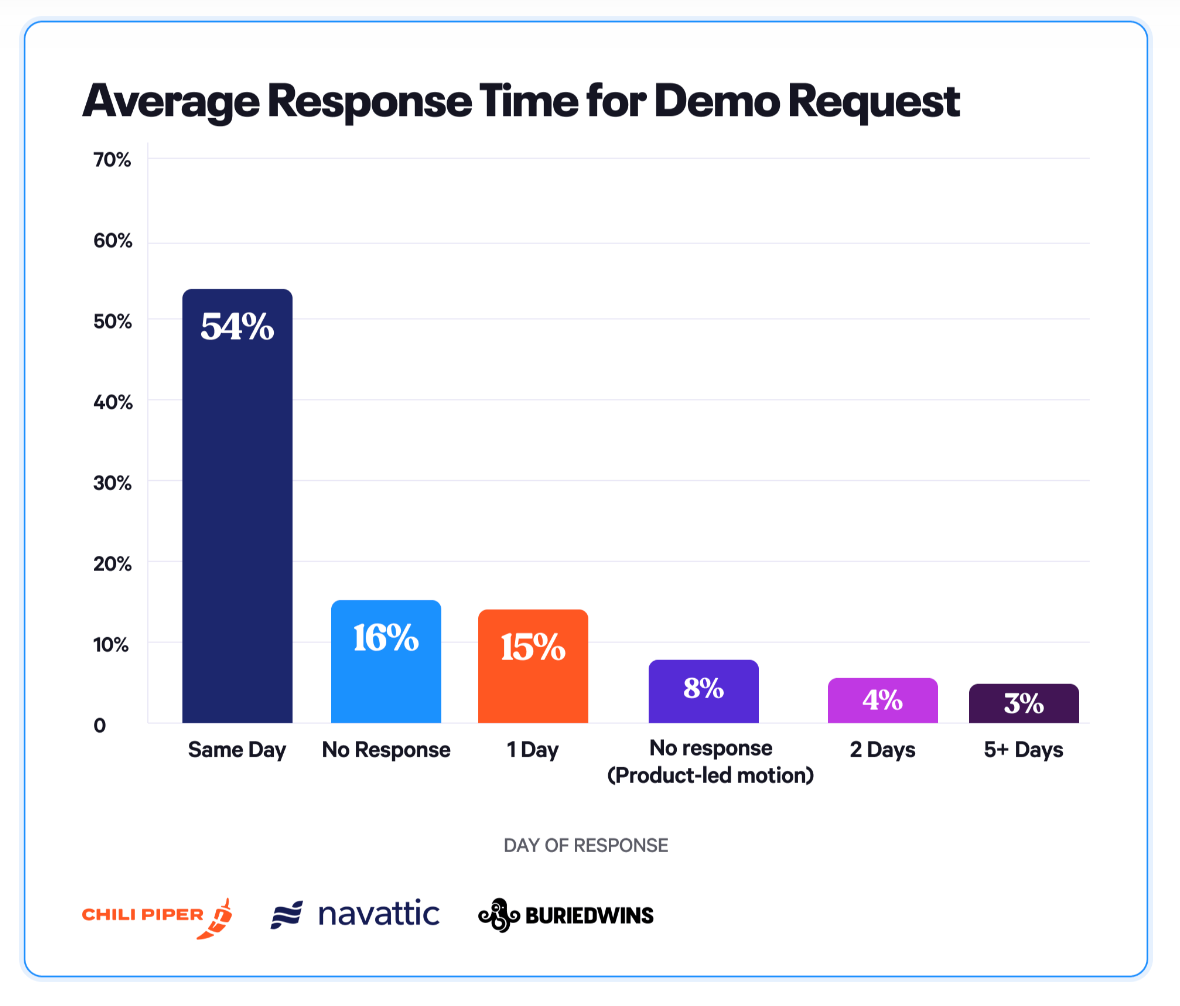 Average Response Time for Demo Request

70%
60%
50%
40%
30%
20%
10%
0

54%
16%
15%
8%
4%
3%

Same Day
No Response
1 Day
No response (Product-led motion)
2 Days
5+ Days

DAY OF RESPONSE

CHILI PIPER
navattic
BURIEDWINS